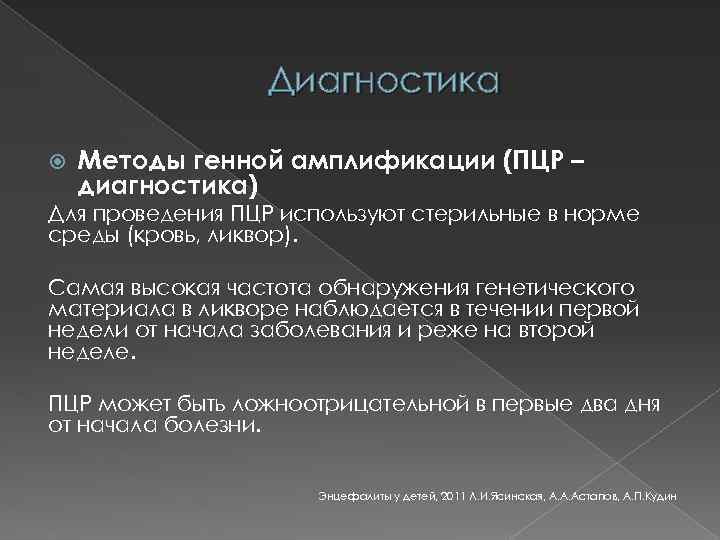 Диагностика

Методы генной амплификации (ПЦР – диагностика)

Для проведения ПЦР используют стерильные в норме среды (кровь, ликвор).

Самая высокая частота обнаружения генетического материала в ликворе наблюдается в течении первой недели от начала заболевания и реже на второй неделе.

ПЦР может быть ложноотрицательной в первые два дня от начала болезни.

Энцефалиты у детей, 2011 Л.И.Ясинская, А.А.Астапов, А.П.Кудин